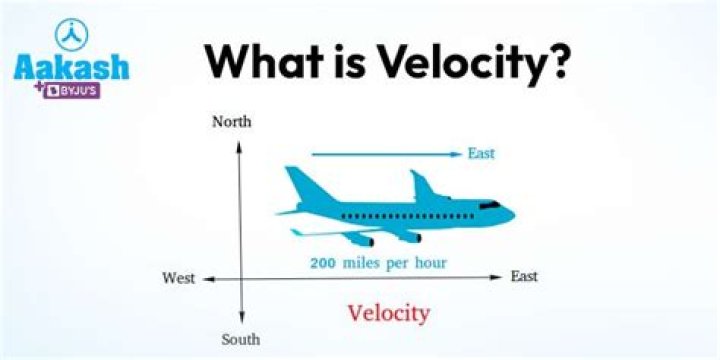 Aakash
+ BYJU'S

What is Velocity?

North

East

200 miles per hour

West

East

Velocity

South